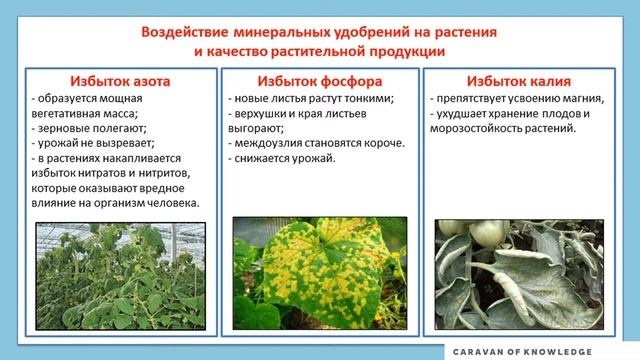 Воздействие минеральных удобрений на растения и качество растительной продукции

Избыток азота
- образуется мощная вегетативная масса;
- зерновые полегают;
- урожай не вызревает;
- в растениях накапливается избыток нитратов и нитритов, которые оказывают вредное влияние на организм человека.

Избыток фосфора
- новые листья растут тонкими;
- верхушки и края листьев выгорают;
- междоузлия становятся короче.
- снижается урожай.

Избыток калия
- препятствует усвоению магния,
- ухудшает хранение плодов и морозостойкость растений.

CARAVAN OF KNOWLEDGE